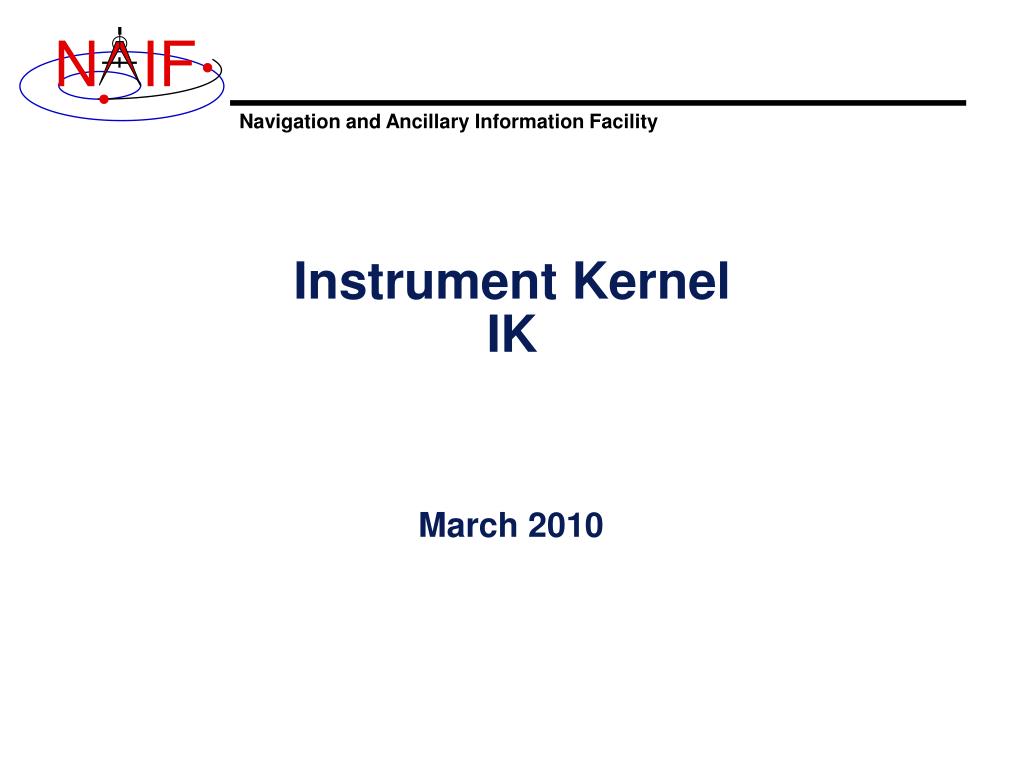 NAIF

Navigation and Ancillary Information Facility

Instrument Kernel
IK

March 2010